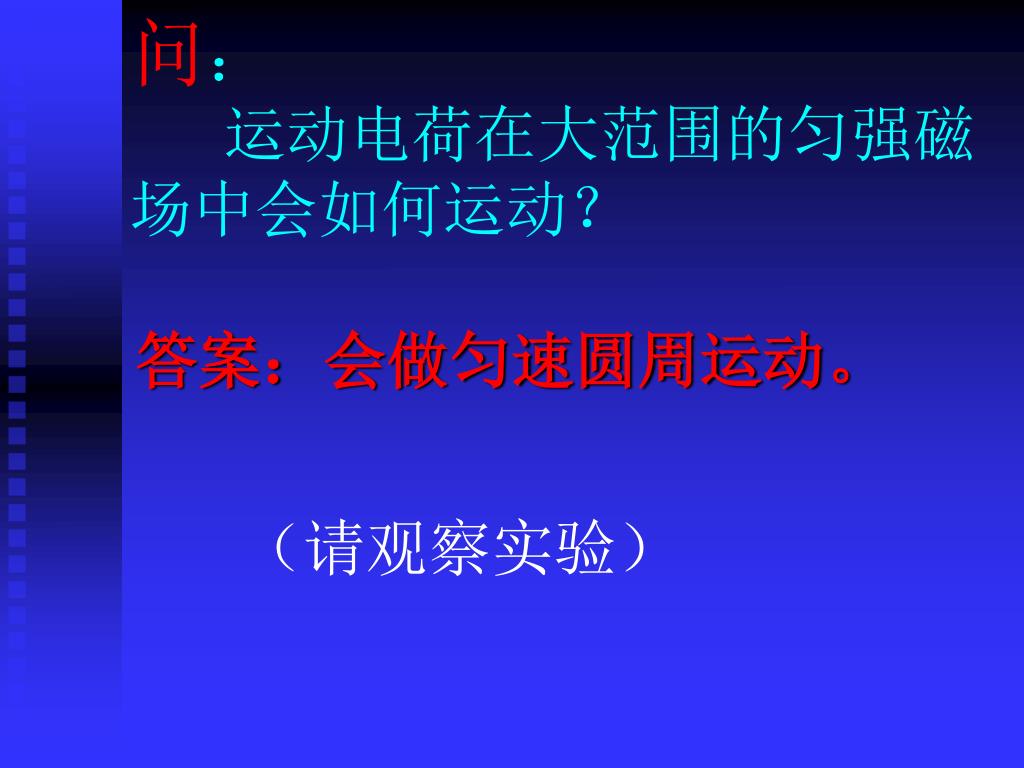 问：

运动电荷在大范围的匀强磁场中会如何运动？

答案：会做匀速圆周运动。

（请观察实验）